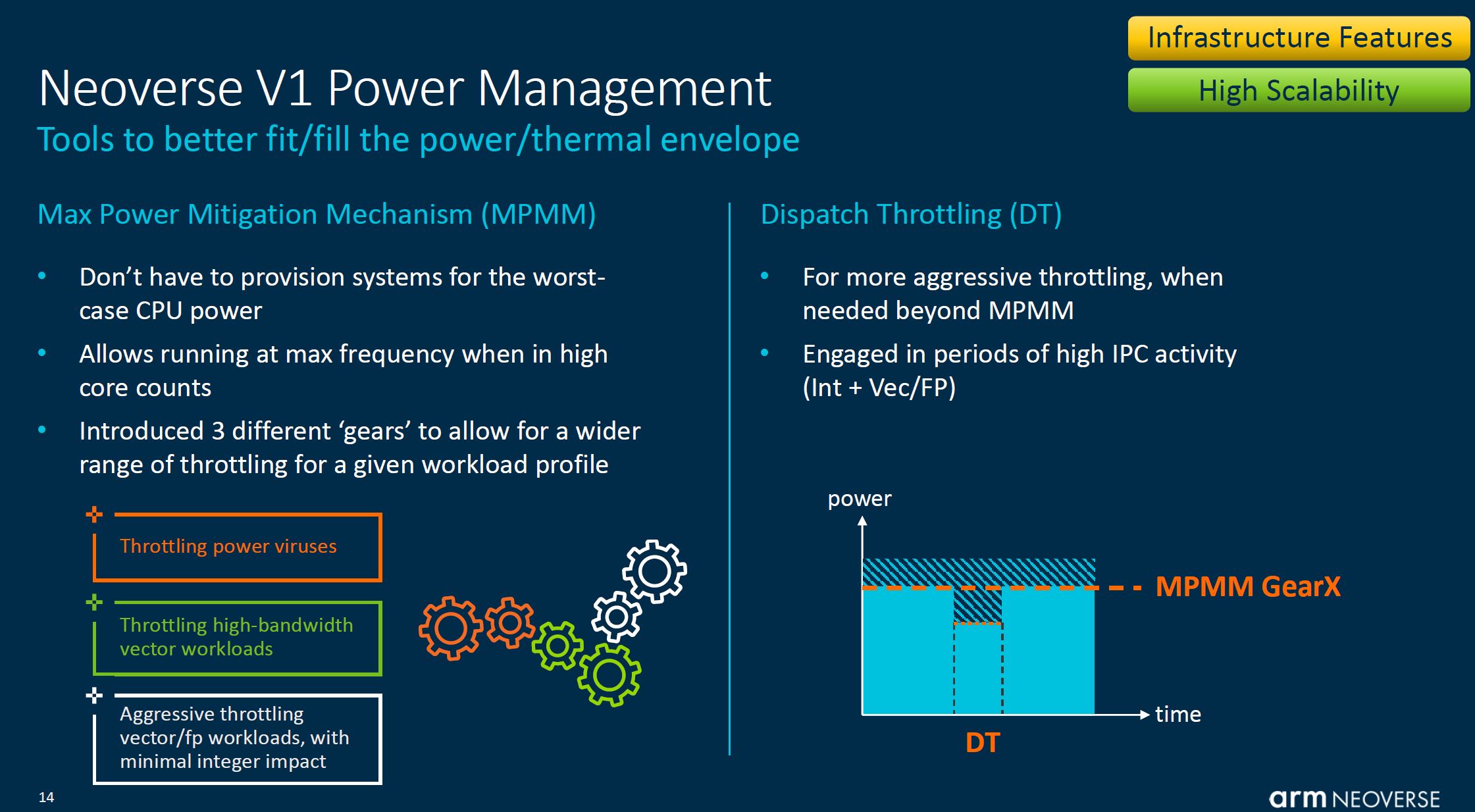 Infrastructure Features

High Scalability

Neoverse V1 Power Management

Tools to better fit/fill the power/thermal envelope

Max Power Mitigation Mechanism (MPMM)

• Don't have to provision systems for the worst-case CPU power

• Allows running at max frequency when in high core counts

• Introduced 3 different 'gears' to allow for a wider range of throttling for a given workload profile

Throttling power viruses

Throttling high-bandwidth vector workloads

Aggressive throttling vector/fp workloads, with minimal integer impact

Dispatch Throttling (DT)

• For more aggressive throttling, when needed beyond MPMM

• Engaged in periods of high IPC activity (Int + Vec/FP)

power

MPMM GearX

time

DT

14

arm NEOVERSE